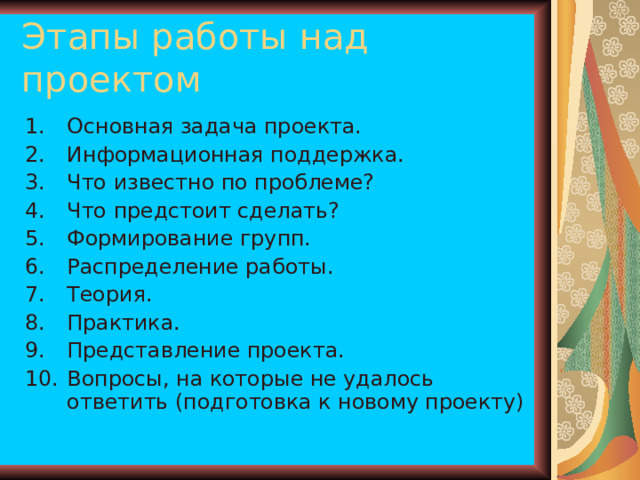 Этапы работы над проектом

1. Основная задача проекта.
2. Информационная поддержка.
3. Что известно по проблеме?
4. Что предстоит сделать?
5. Формирование групп.
6. Распределение работы.
7. Теория.
8. Практика.
9. Представление проекта.
10. Вопросы, на которые не удалось ответить (подготовка к новому проекту)